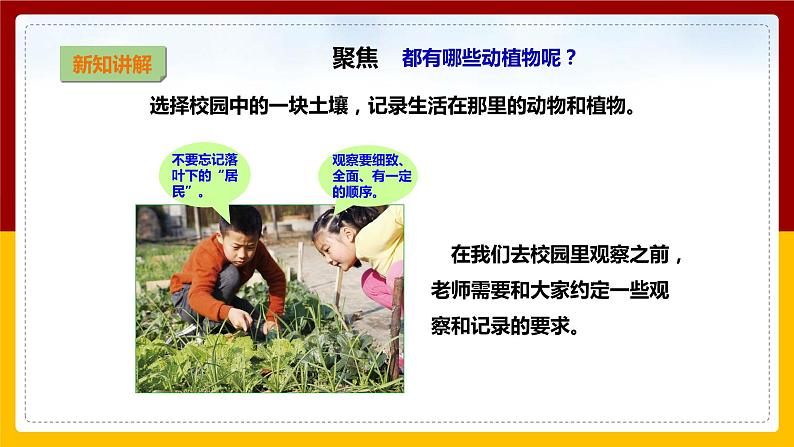 新知讲解

聚焦 都有哪些动植物呢？

选择校园中的一块土壤，记录生活在那里的动物和植物。

不要忘记落叶下的“居民”。

观察要细致、全面、有一定的顺序。

在我们去校园里观察之前，老师需要和大家约定一些观察和记录的要求。